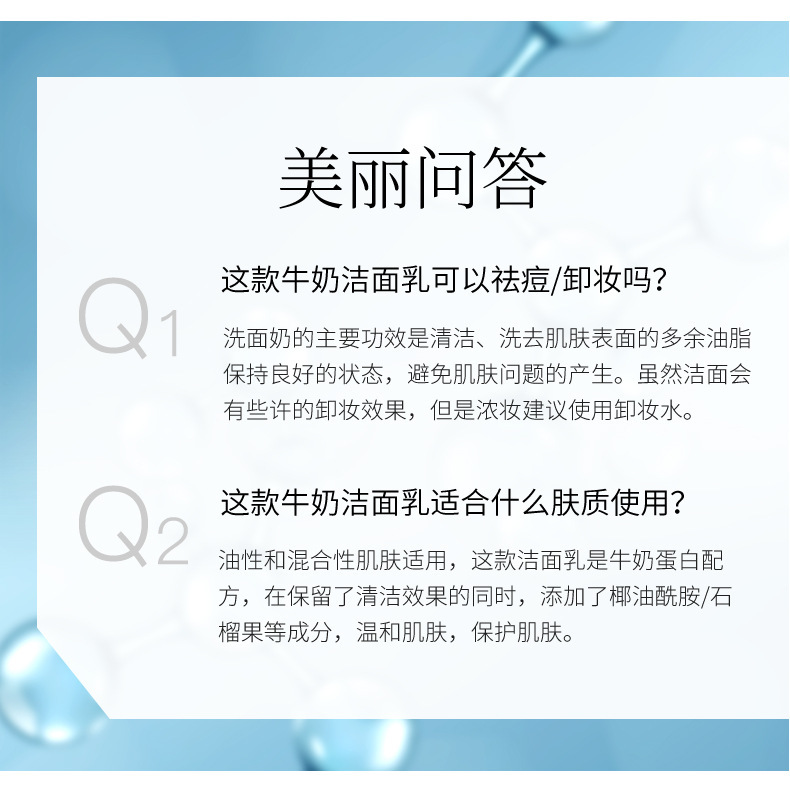 美丽问答

Q1

这款牛奶洁面乳可以祛痘/卸妆吗?

洗面奶的主要功效是清洁、洗去肌肤表面的多余油脂保持良好的状态，避免肌肤问题的产生。虽然洁面会有些许的卸妆效果，但是浓妆建议使用卸妆水。

Q2

这款牛奶洁面乳适合什么肤质使用?

油性和混合性肌肤适用，这款洁面乳是牛奶蛋白配方，在保留了清洁效果的同时，添加了椰油酰胺/石榴果等成分，温和肌肤，保护肌肤。